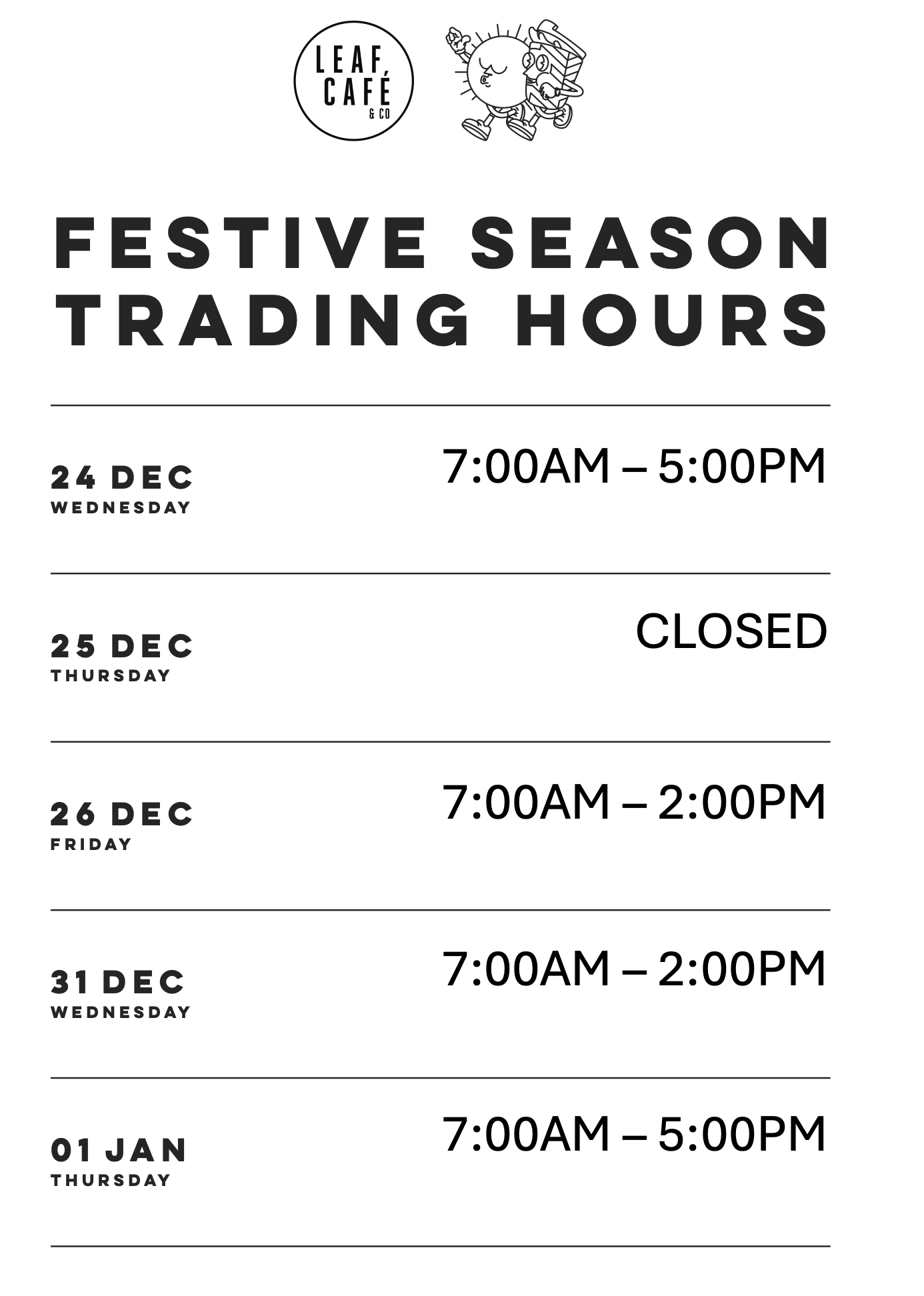 LEAF, CAFÉ & CO

FESTIVE SEASON TRADING HOURS

24 DEC
WEDNESDAY
7:00AM – 5:00PM

25 DEC
THURSDAY
CLOSED

26 DEC
FRIDAY
7:00AM – 2:00PM

31 DEC
WEDNESDAY
7:00AM – 2:00PM

01 JAN
THURSDAY
7:00AM – 5:00PM